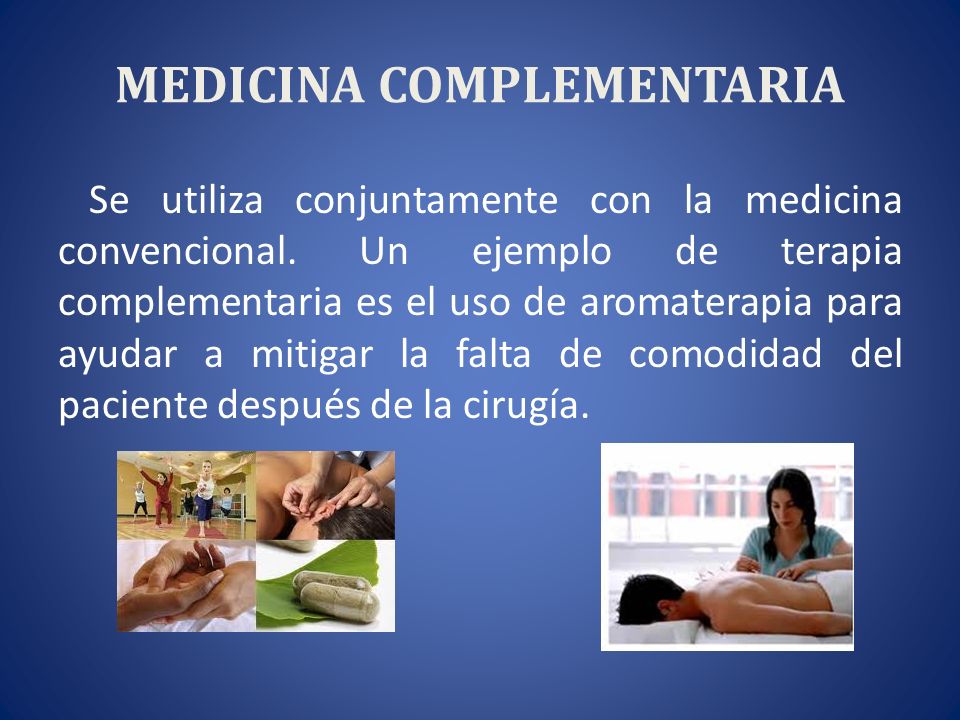 MEDICINA COMPLEMENTARIA

Se utiliza conjuntamente con la medicina convencional. Un ejemplo de terapia complementaria es el uso de aromaterapia para ayudar a mitigar la falta de comodidad del paciente después de la cirugía.